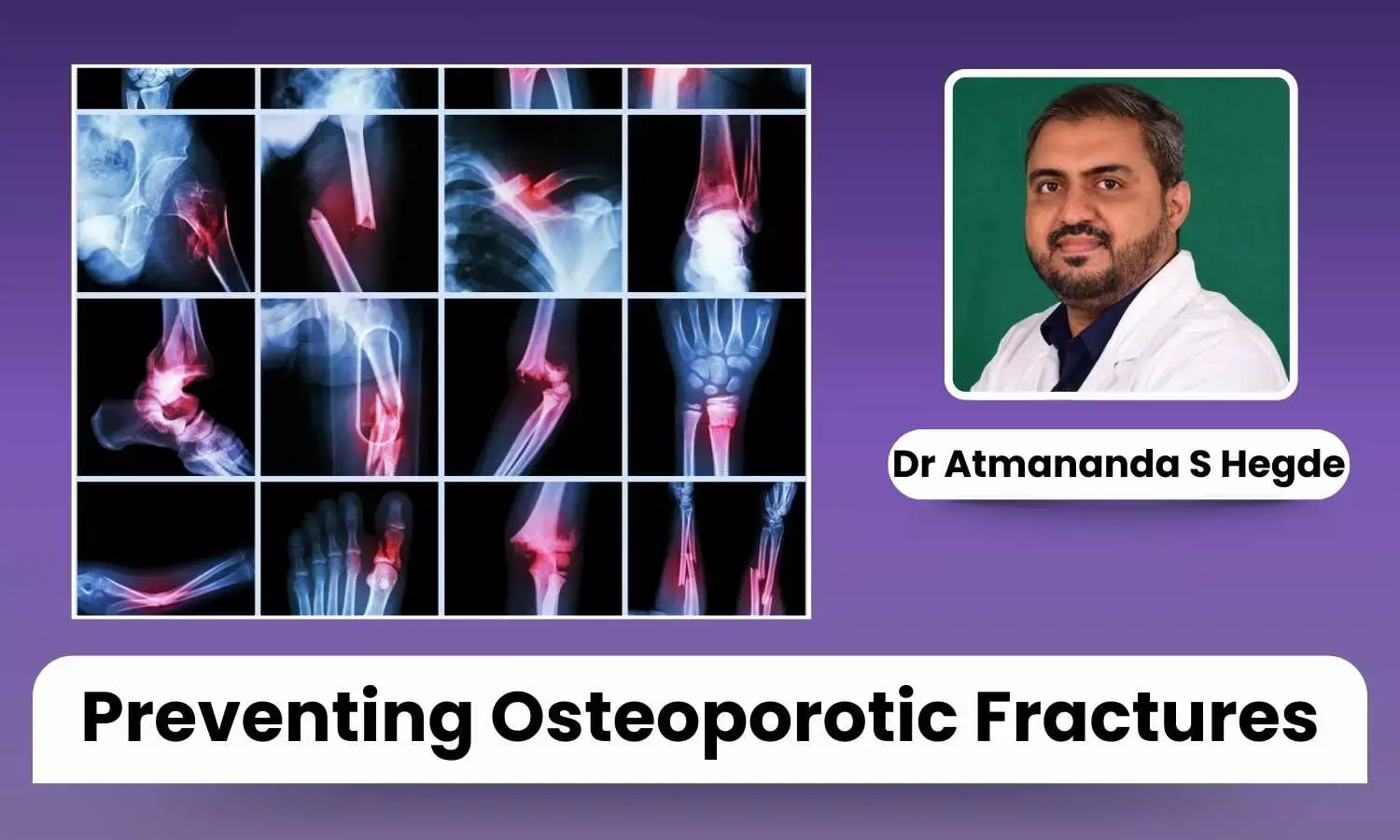 Dr Atmananda S Hegde

Preventing Osteoporotic Fractures